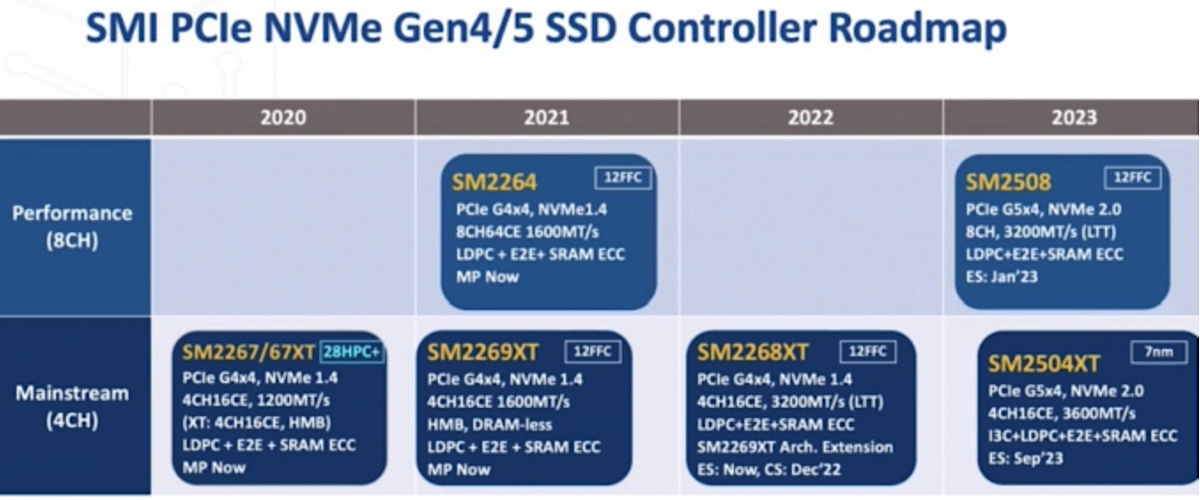 SMI PCIe NVMe Gen4/5 SSD Controller Roadmap

| | 2020 | 2021 | 2022 | 2023 |
|---|---|---|---|---|
| Performance (8CH) | | SM2264 12FFC PCIe G4x4, NVMe1.4 8CH64CE 1600MT/s LDPC + E2E+ SRAM ECC MP Now | | SM2508 12FFC PCIe G5x4, NVMe 2.0 8CH, 3200MT/s (LTT) LDPC+E2E+SRAM ECC ES: Jan'23 |
| Mainstream (4CH) | SM2267/67XT 28HPC+ PCIe G4x4, NVMe 1.4 4CH16CE, 1200MT/s (XT: 4CH16CE, HMB) LDPC + E2E + SRAM ECC MP Now | SM2269XT 12FFC PCIe G4x4, NVMe 1.4 4CH16CE 1600MT/s HMB, DRAM-less LDPC + E2E + SRAM ECC MP Now | SM2268XT 12FFC PCIe G4x4, NVMe 1.4 4CH16CE, 3200MT/s (LTT) LDPC+E2E+SRAM ECC SM2269XT Arch. Extension ES: Now, CS: Dec'22 | SM2504XT 7nm PCIe G5x4, NVMe 2.0 4CH16CE, 3600MT/s I3C+LDPC+E2E+SRAM ECC ES: Sep'23 |